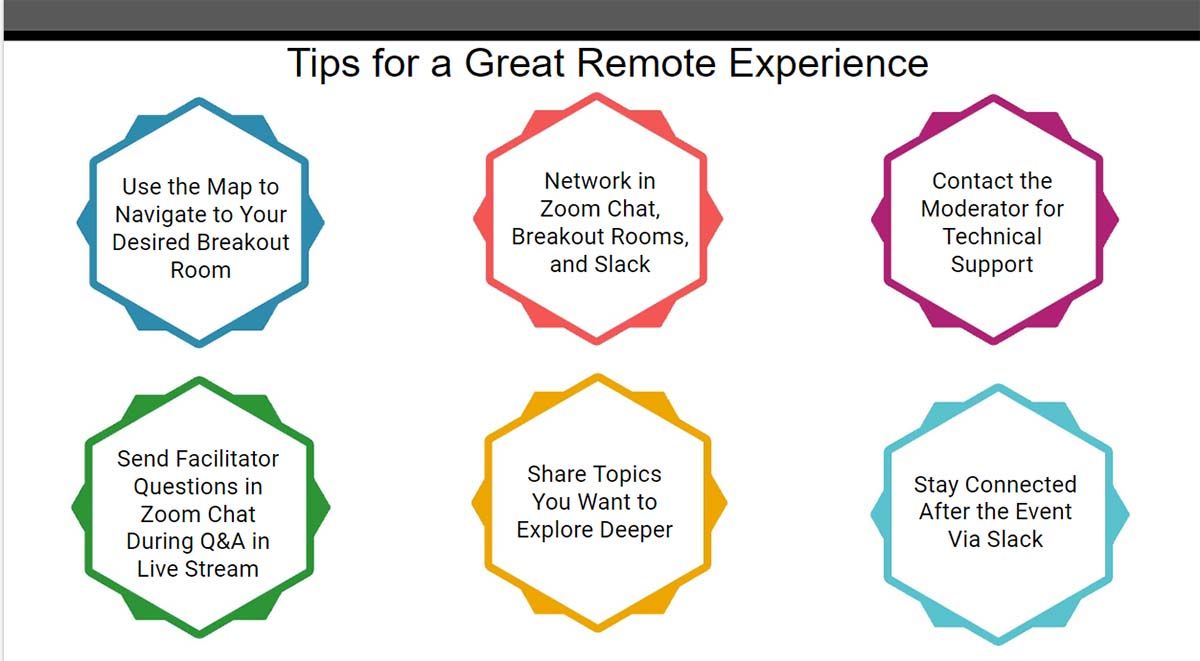 Tips for a Great Remote Experience

Use the Map to Navigate to Your Desired Breakout Room

Network in Zoom Chat, Breakout Rooms, and Slack

Contact the Moderator for Technical Support

Send Facilitator Questions in Zoom Chat During Q&A in Live Stream

Share Topics You Want to Explore Deeper

Stay Connected After the Event Via Slack